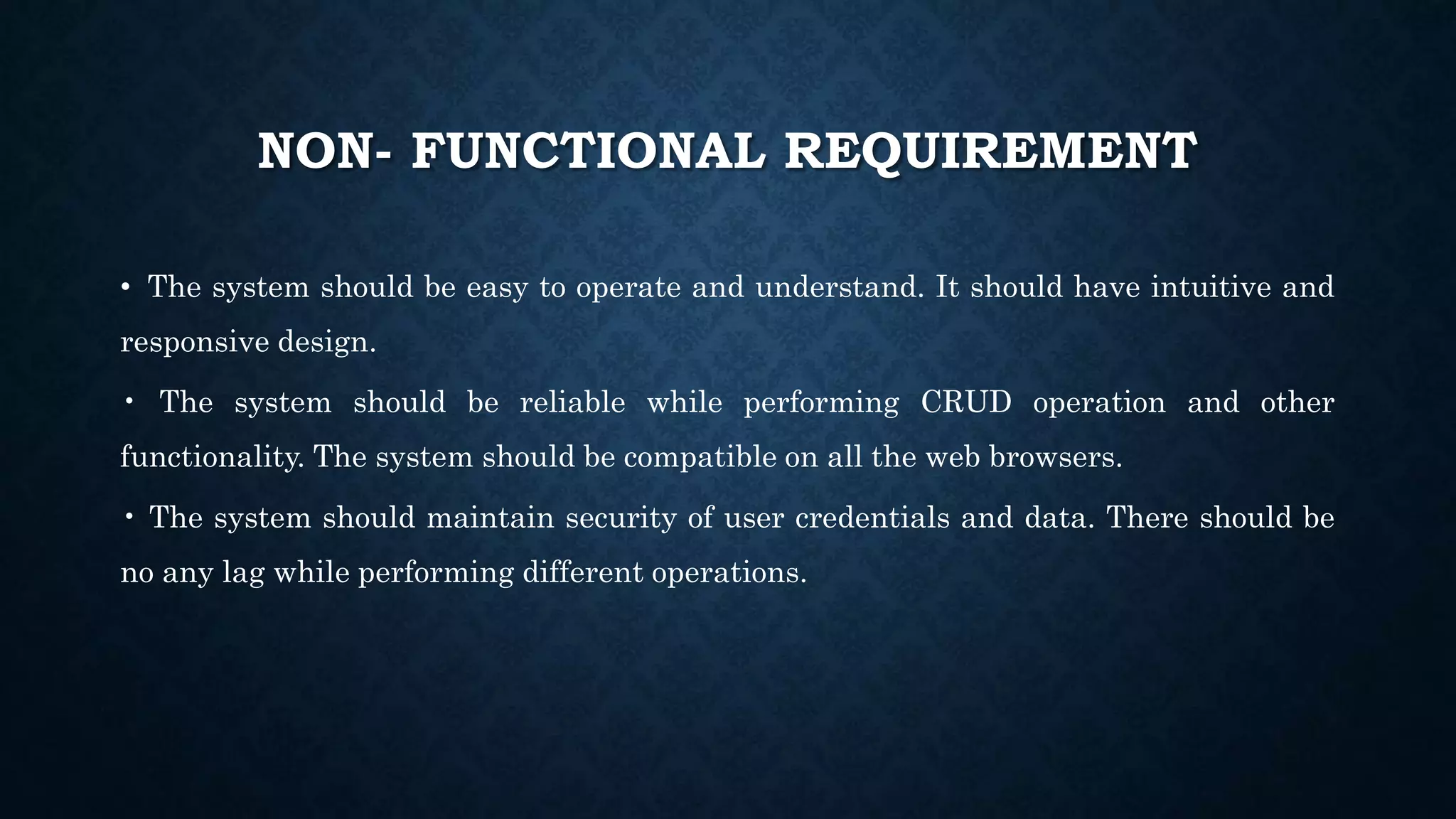 NON- FUNCTIONAL REQUIREMENT

• The system should be easy to operate and understand. It should have intuitive and responsive design.

• The system should be reliable while performing CRUD operation and other functionality. The system should be compatible on all the web browsers.

• The system should maintain security of user credentials and data. There should be no any lag while performing different operations.